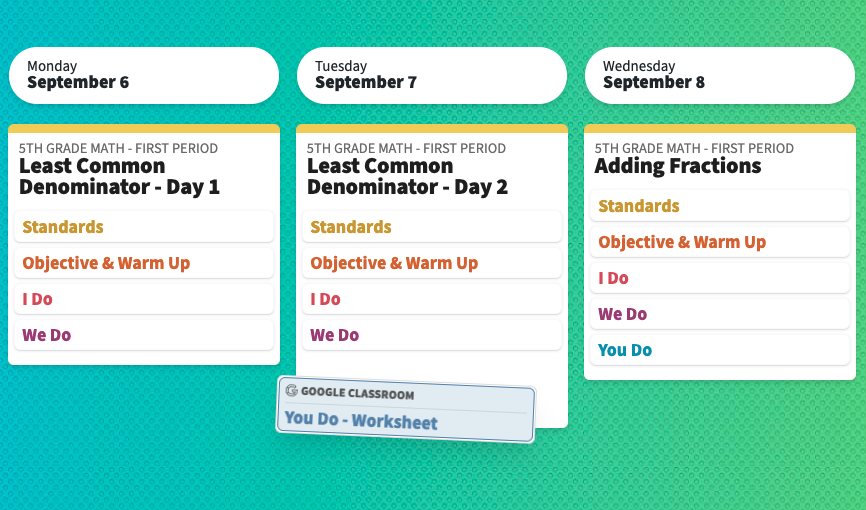 Monday
September 6

5TH GRADE MATH - FIRST PERIOD
Least Common Denominator - Day 1

Standards

Objective & Warm Up

I Do

We Do

Tuesday
September 7

5TH GRADE MATH - FIRST PERIOD
Least Common Denominator - Day 2

Standards

Objective & Warm Up

I Do

We Do

GOOGLE CLASSROOM
You Do - Worksheet

Wednesday
September 8

5TH GRADE MATH - FIRST PERIOD
Adding Fractions

Standards

Objective & Warm Up

I Do

We Do

You Do